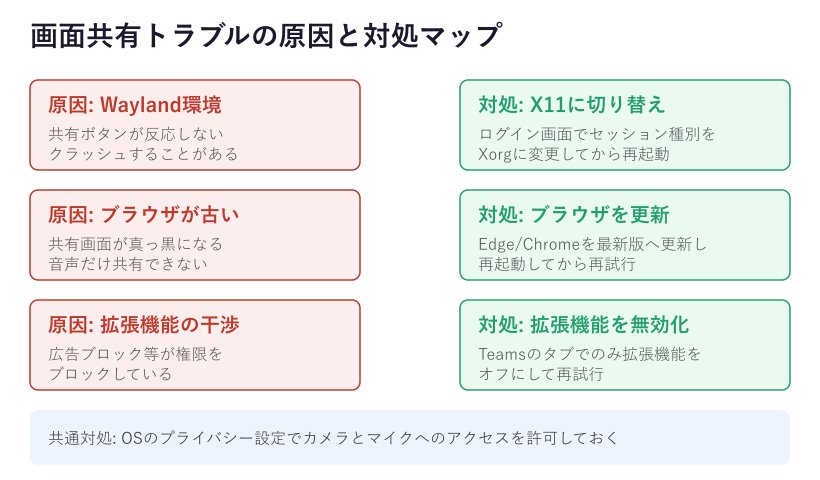 画面共有トラブルの原因と対処マップ

原因: Wayland環境
共有ボタンが反応しない
クラッシュすることがある

原因: ブラウザが古い
共有画面が真っ黒になる
音声だけ共有できない

原因: 拡張機能の干渉
広告ブロック等が権限を
ブロックしている

対処: X11に切り替え
ログイン画面でセッション種別を
Xorgに変更してから再起動

対処: ブラウザを更新
Edge/Chromeを最新版へ更新し
再起動してから再試行

対処: 拡張機能を無効化
Teamsのタブでのみ拡張機能を
オフにして再試行

共通対処: OSのプライバシー設定でカメラとマイクへのアクセスを許可しておく